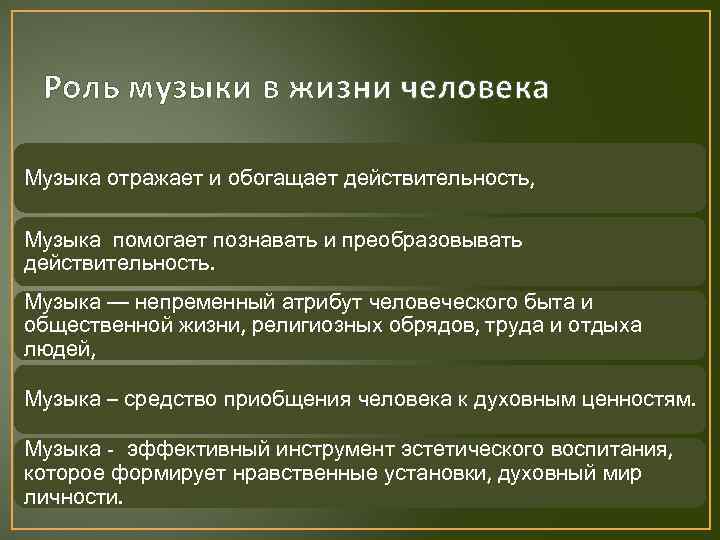 Роль музыки в жизни человека

Музыка отражает и обогащает действительность,

Музыка помогает познавать и преобразовывать действительность.

Музыка — непременный атрибут человеческого быта и общественной жизни, религиозных обрядов, труда и отдыха людей,

Музыка – средство приобщения человека к духовным ценностям.

Музыка - эффективный инструмент эстетического воспитания, которое формирует нравственные установки, духовный мир личности.